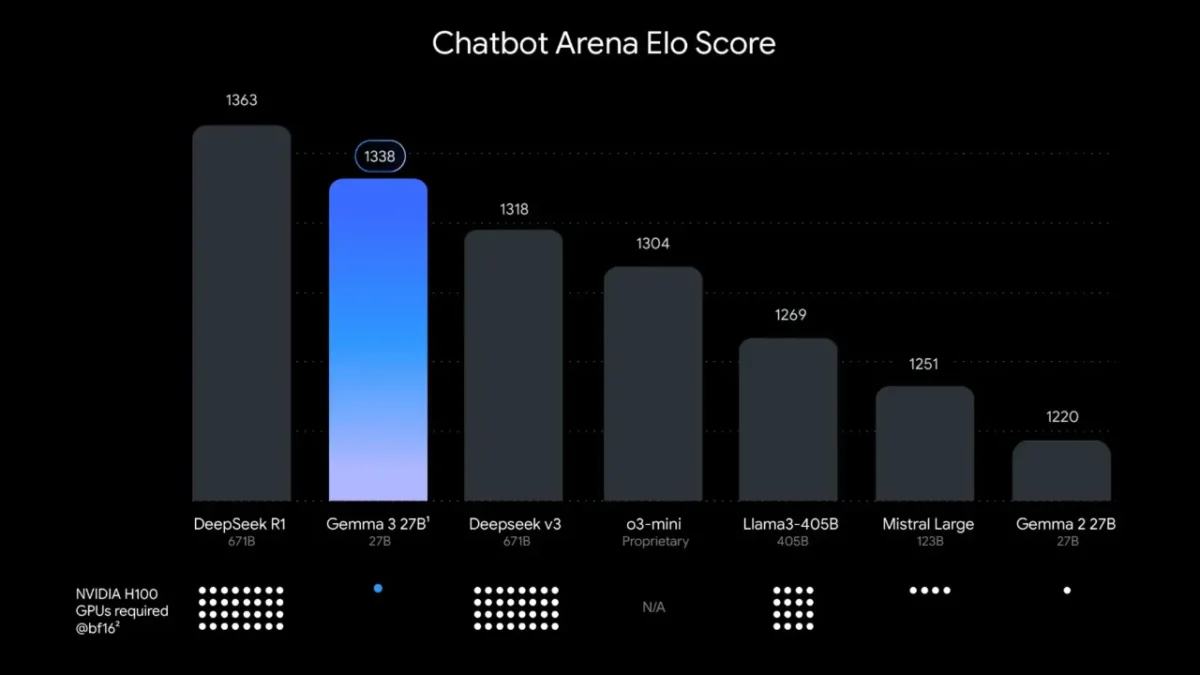 Chatbot Arena Elo Score

1363
1338
1318
1304
1269
1251
1220

DeepSeek R1
671B

Gemma 3 27B$^1$
27B

Deepseek v3
671B

o3-mini
Proprietary

Llama3-405B
405B

Mistral Large
123B

Gemma 2 27B
27B

NVIDIA H100 GPUs required @bf16$^2$

N/A